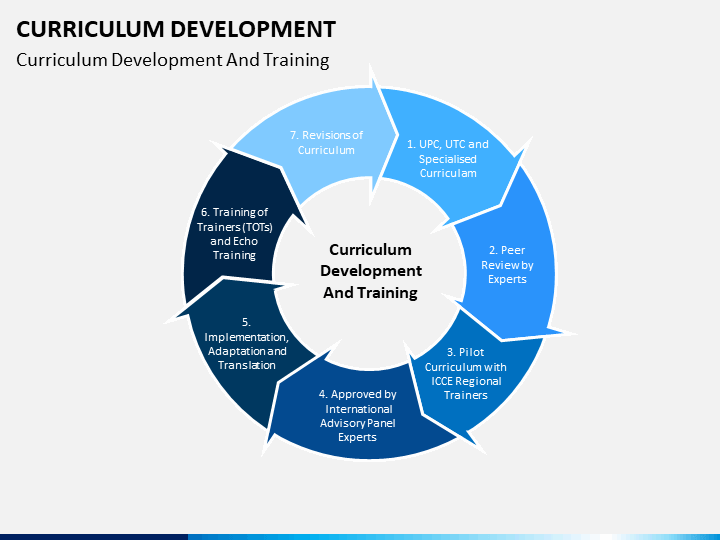 CURRICULUM DEVELOPMENT

Curriculum Development And Training

Curriculum Development And Training

1. UPC, UTC and Specialised Curriculam

2. Peer Review by Experts

3. Pilot Curriculum with ICCE Regional Trainers

4. Approved by International Advisory Panel Experts

5. Implementation, Adaptation and Translation

6. Training of Trainers (TOTs) and Echo Training

7. Revisions of Curriculum